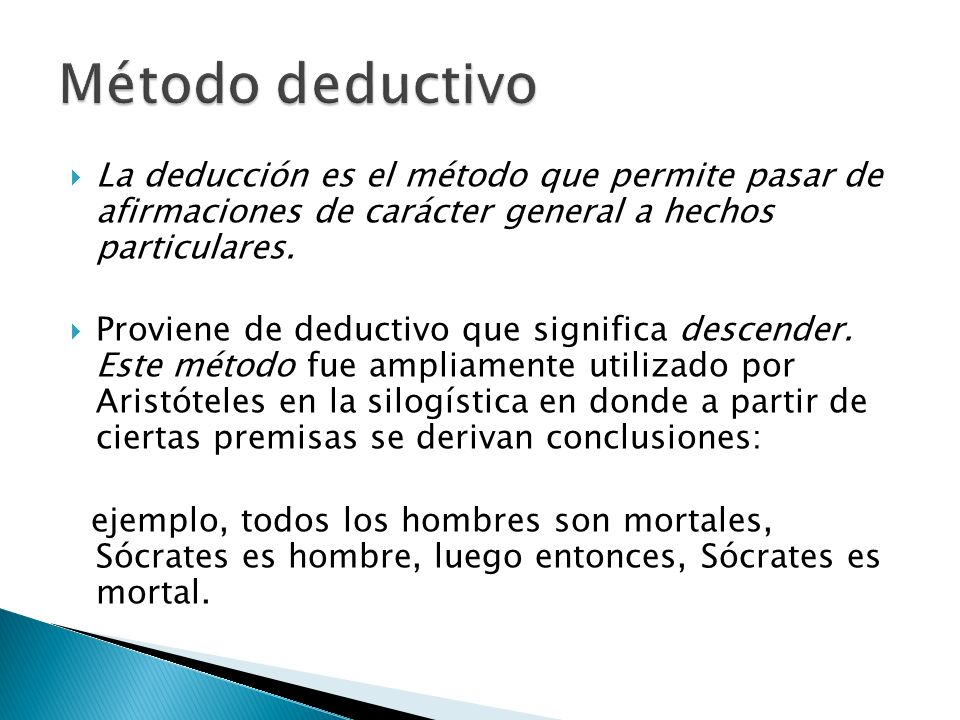 Método deductivo

La deducción es el método que permite pasar de afirmaciones de carácter general a hechos particulares.

Proviene de deductivo que significa descender. Este método fue ampliamente utilizado por Aristóteles en la silogística en donde a partir de ciertas premisas se derivan conclusiones:

ejemplo, todos los hombres son mortales, Sócrates es hombre, luego entonces, Sócrates es mortal.